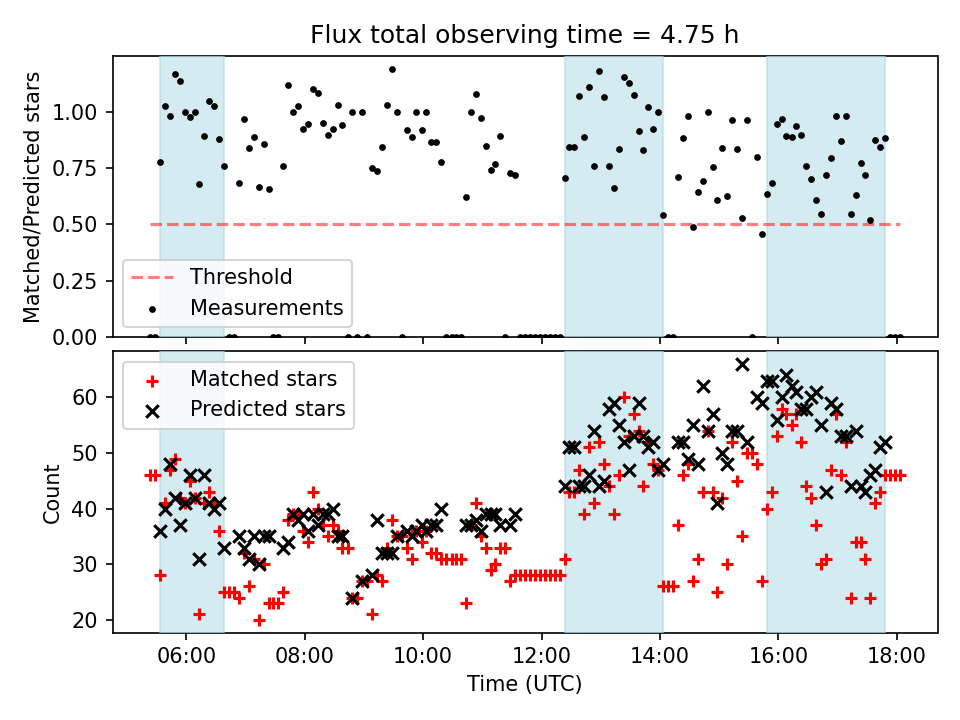 Flux total observing time = 4.75 h

Matched/Predicted stars

1.00
0.75
0.50
0.25
0.00

Threshold
Measurements

Matched stars
Predicted stars

Count

60
50
40
30
20

06:00
08:00
10:00
12:00
14:00
16:00
18:00

Time (UTC)